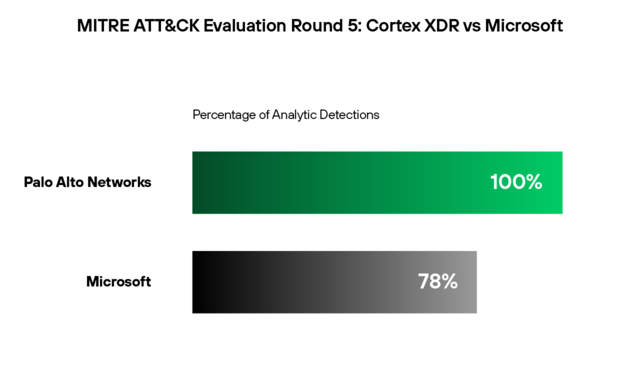 MITRE ATT&CK Evaluation Round 5: Cortex XDR vs Microsoft

Percentage of Analytic Detections

Palo Alto Networks

100%

Microsoft

78%